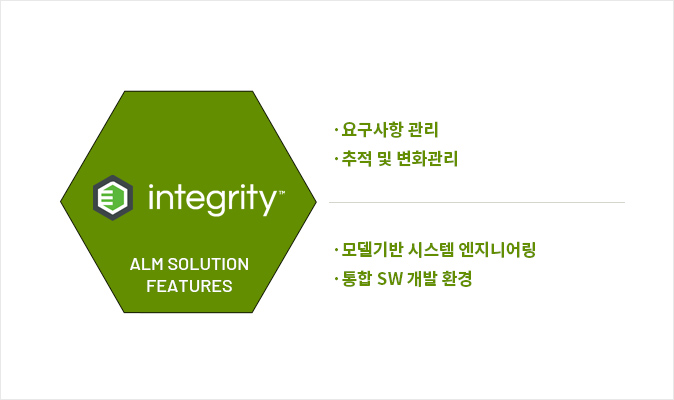 integrity™

ALM SOLUTION FEATURES

· 요구사항 관리
· 추적 및 변화관리

· 모델기반 시스템 엔지니어링
· 통합 SW 개발 환경